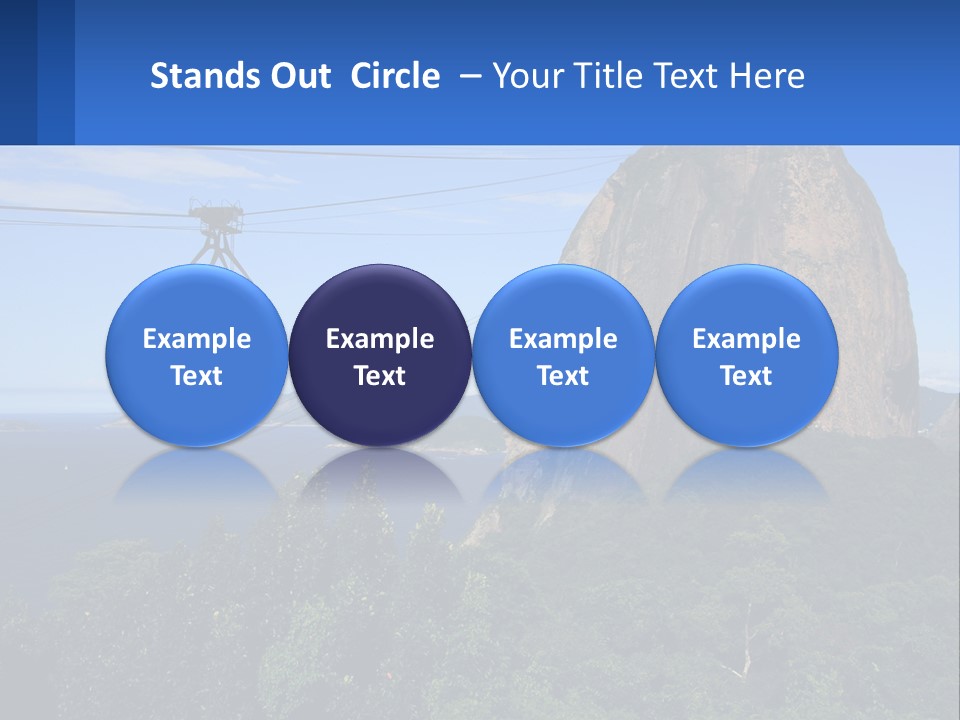 Stands Out Circle – Your Title Text Here

Example Text

Example Text

Example Text

Example Text